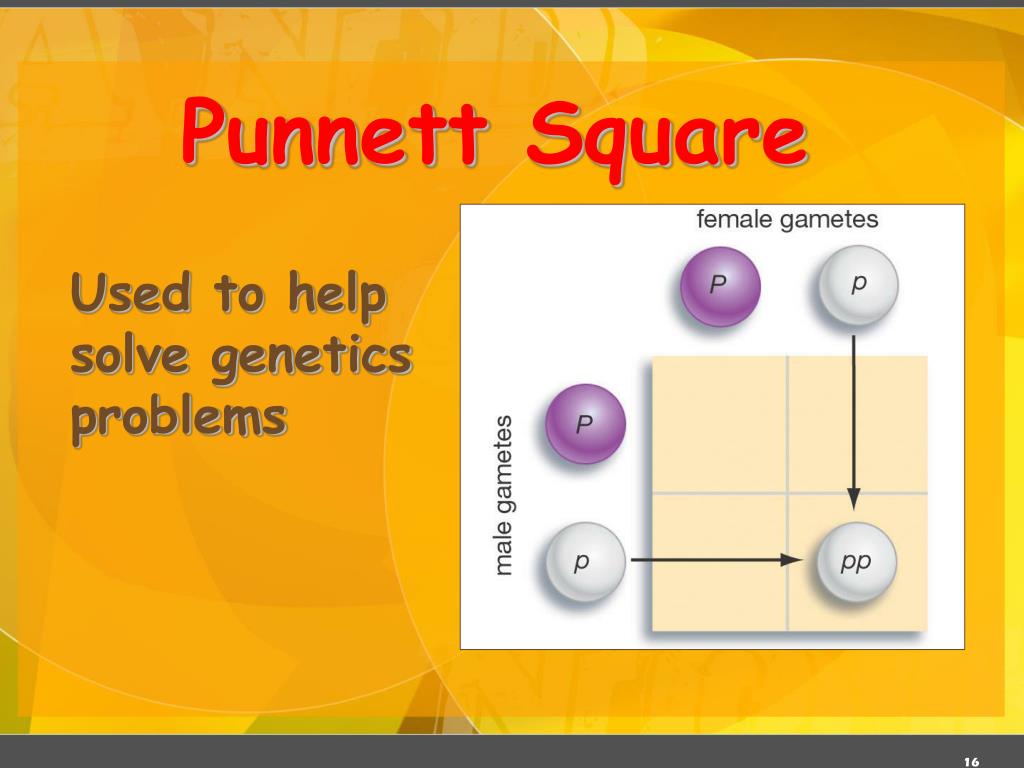 Punnett Square

Used to help solve genetics problems

female gametes

P

p

male gametes

P

p

pp

16